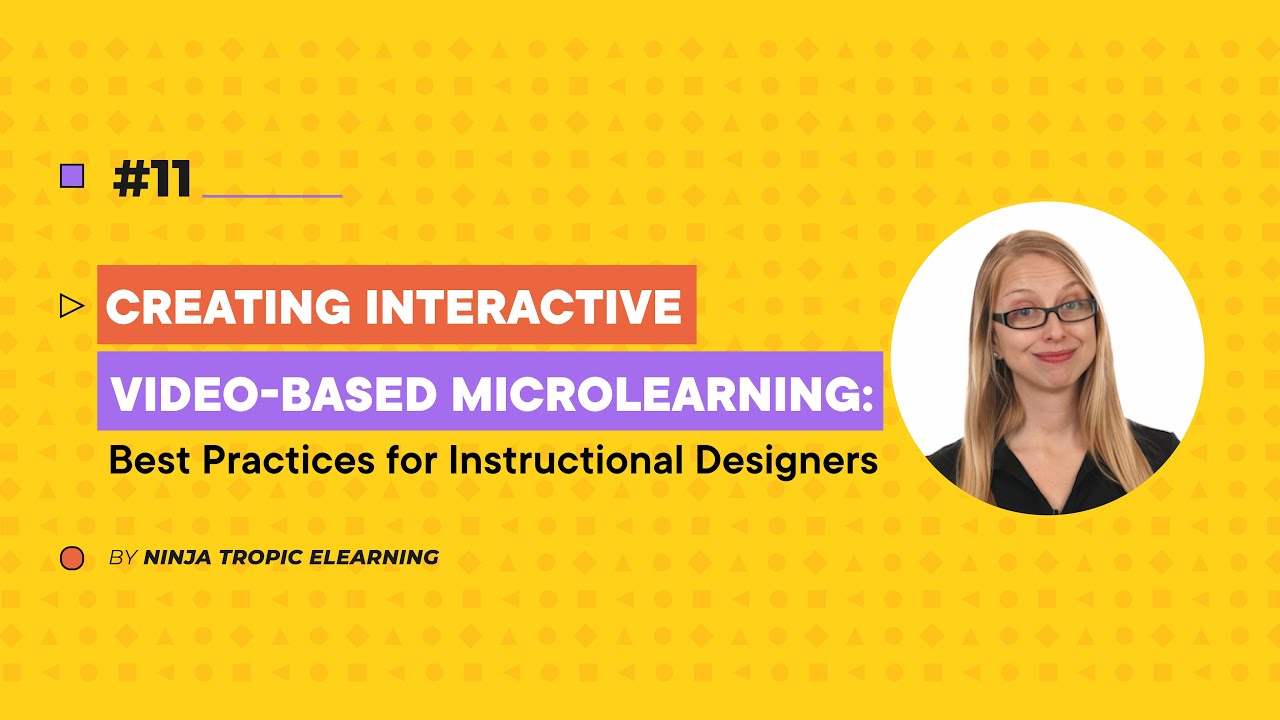 #11

CREATING INTERACTIVE
VIDEO-BASED MICROLEARNING:
Best Practices for Instructional Designers

BY NINJA TROPIC ELEARNING